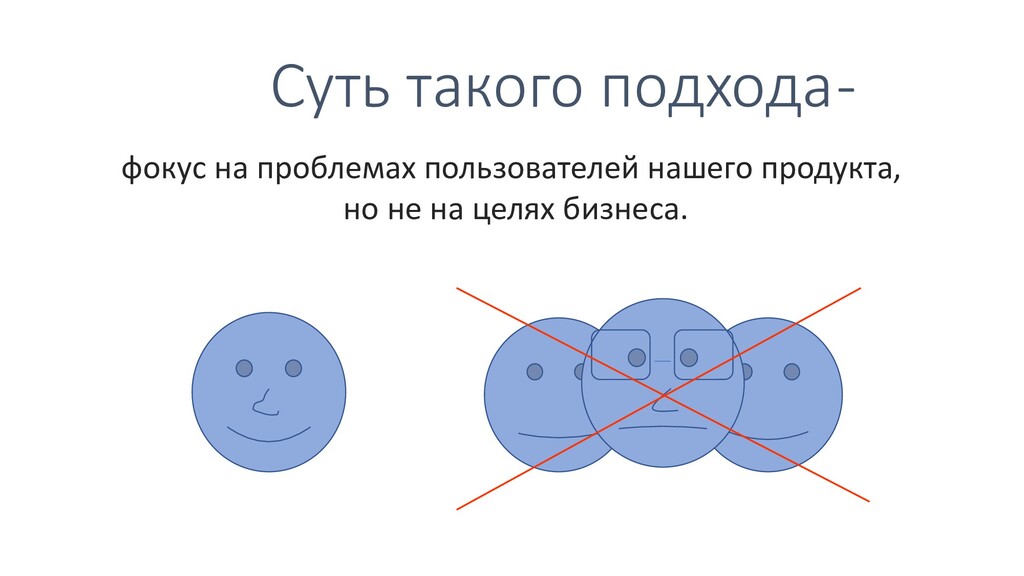 Суть такого подхода-

фокус на проблемах пользователей нашего продукта, но не на целях бизнеса.